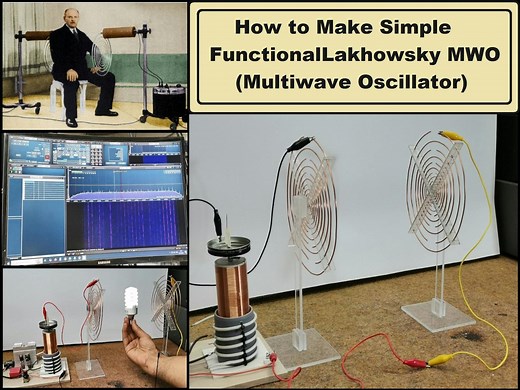 How to Make Simple FunctionalLakhowsky MWO (Multiwave Oscillator)